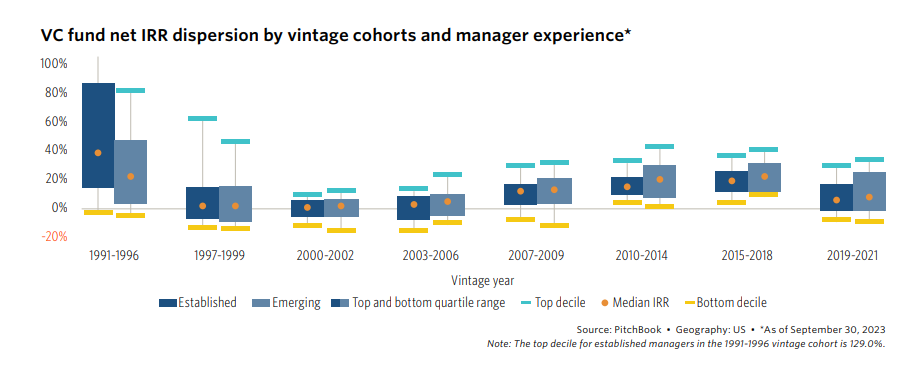 VC fund net IRR dispersion by vintage cohorts and manager experience*

100%
80%
60%
40%
20%
0%
-20%

1991-1996
1997-1999
2000-2002
2003-2006
2007-2009
2010-2014
2015-2018
2019-2021

Vintage year

Established Emerging Top and bottom quartile range Top decile Median IRR Bottom decile

Source: PitchBook • Geography: US • *As of September 30, 2023
Note: The top decile for established managers in the 1991-1996 vintage cohort is 129.0%.